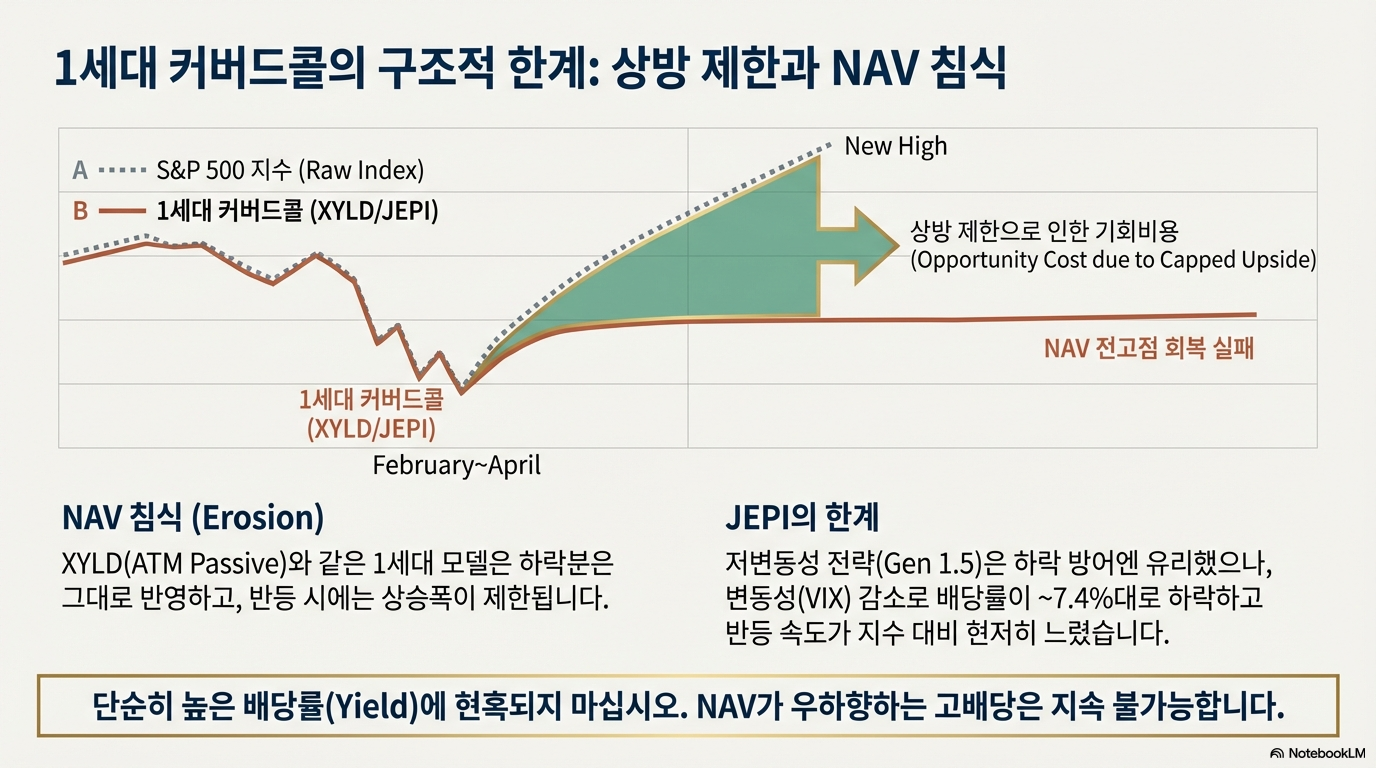 1세대 커버드콜의 구조적 한계: 상방 제한과 NAV 침식

A S&P 500 지수 (Raw Index)
B 1세대 커버드콜 (XYLD/JEPI)

New High

상방 제한으로 인한 기회비용
(Opportunity Cost due to Capped Upside)

NAV 전고점 회복 실패

1세대 커버드콜
(XYLD/JEPI)

February~April

NAV 침식 (Erosion)

XYLD(ATM Passive)와 같은 1세대 모델은 하락분은 그대로 반영하고, 반등 시에는 상승폭이 제한됩니다.

JEPI의 한계

저변동성 전략(Gen 1.5)은 하락 방어엔 유리했으나, 변동성(VIX) 감소로 배당률이 ~7.4%대로 하락하고 반등 속도가 지수 대비 현저히 느렸습니다.

단순히 높은 배당률(Yield)에 현혹되지 마십시오. NAV가 우하향하는 고배당은 지속 불가능합니다.

NotebookLM